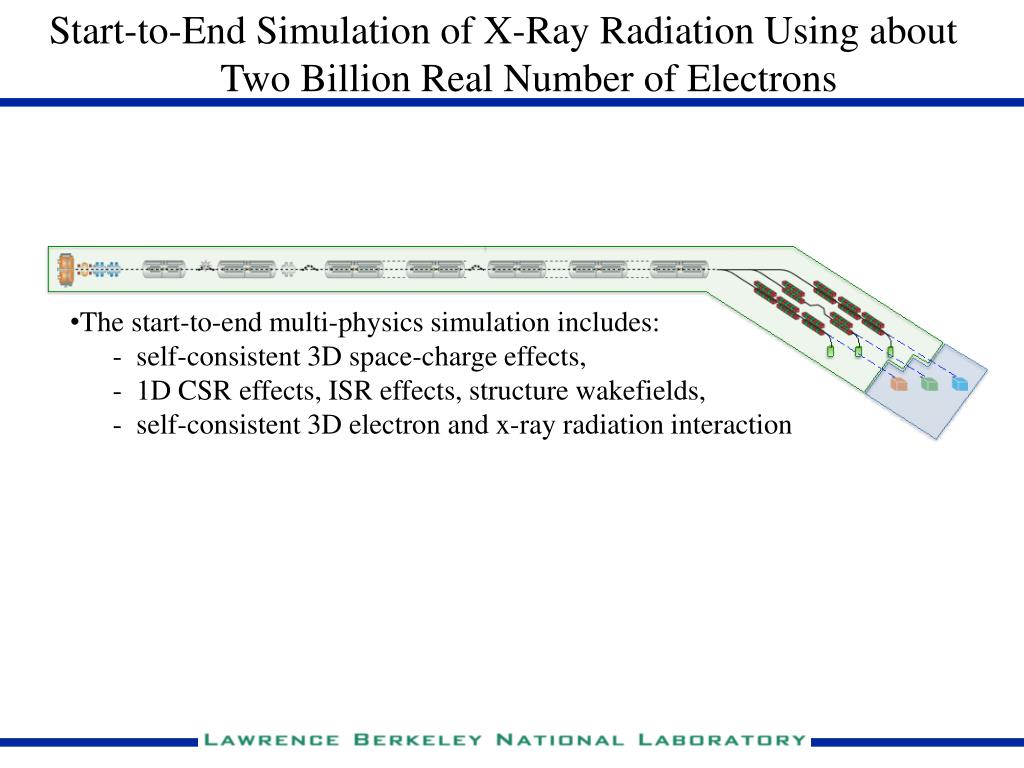 Start-to-End Simulation of X-Ray Radiation Using about Two Billion Real Number of Electrons

•The start-to-end multi-physics simulation includes:
- self-consistent 3D space-charge effects,
- 1D CSR effects, ISR effects, structure wakefields,
- self-consistent 3D electron and x-ray radiation interaction

LAWRENCE BERKELEY NATIONAL LABORATORY